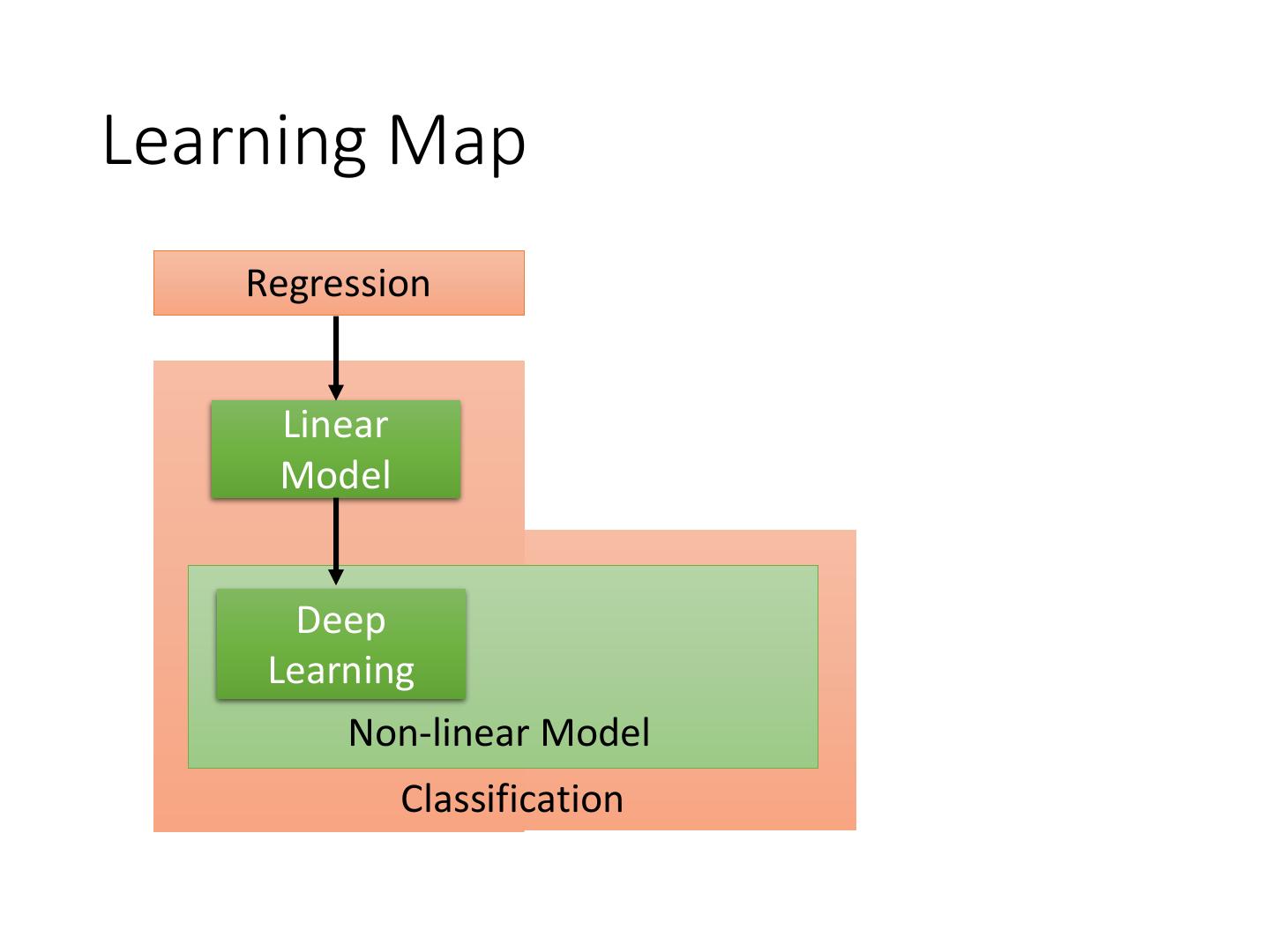 Learning Map

Regression

Linear Model

Deep Learning

Non-linear Model

Classification